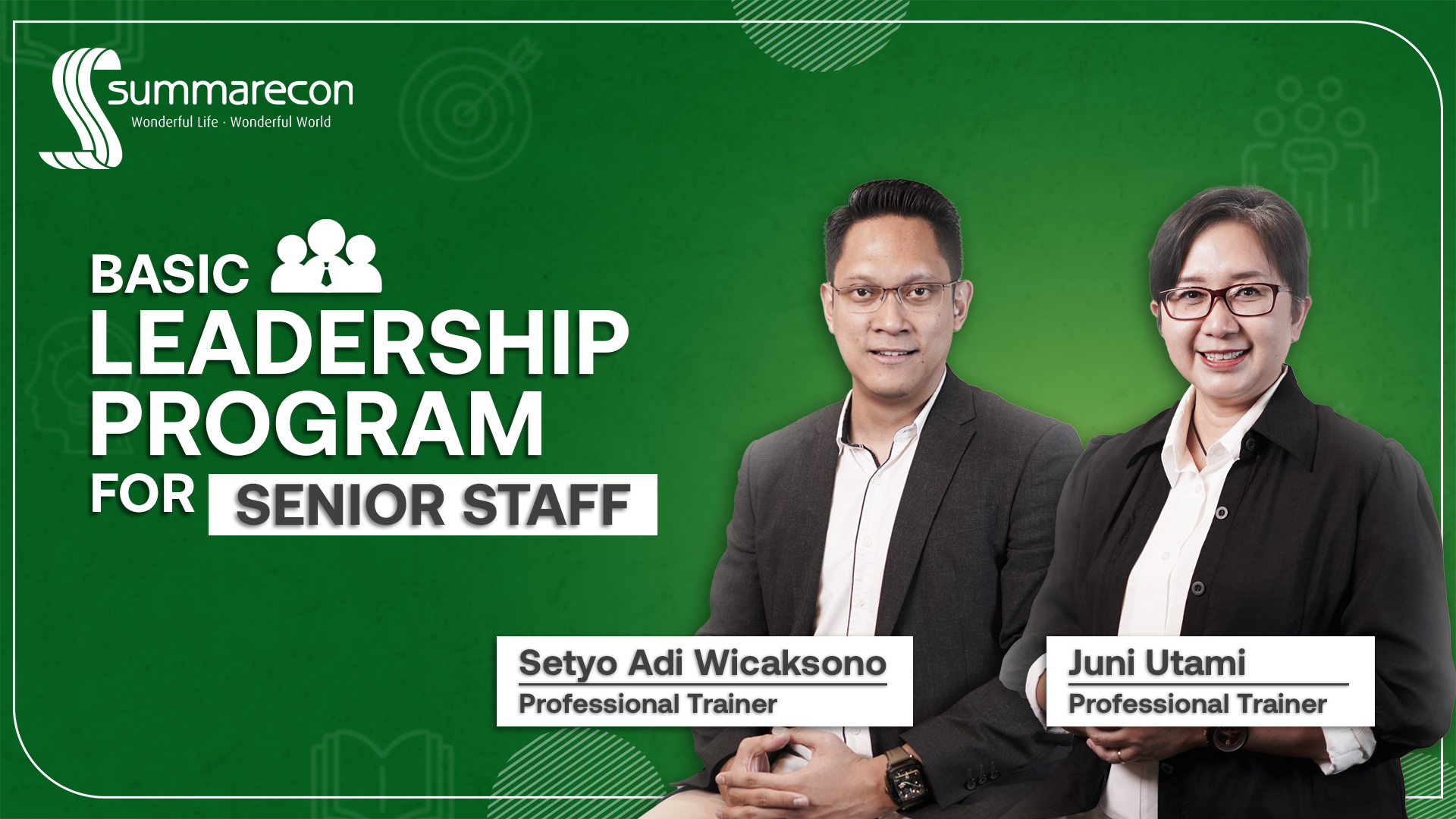 summarecon
Wonderful Life · Wonderful World

BASIC
LEADERSHIP
PROGRAM
FOR SENIOR STAFF

Setyo Adi Wicaksono
Professional Trainer

Juni Utami
Professional Trainer